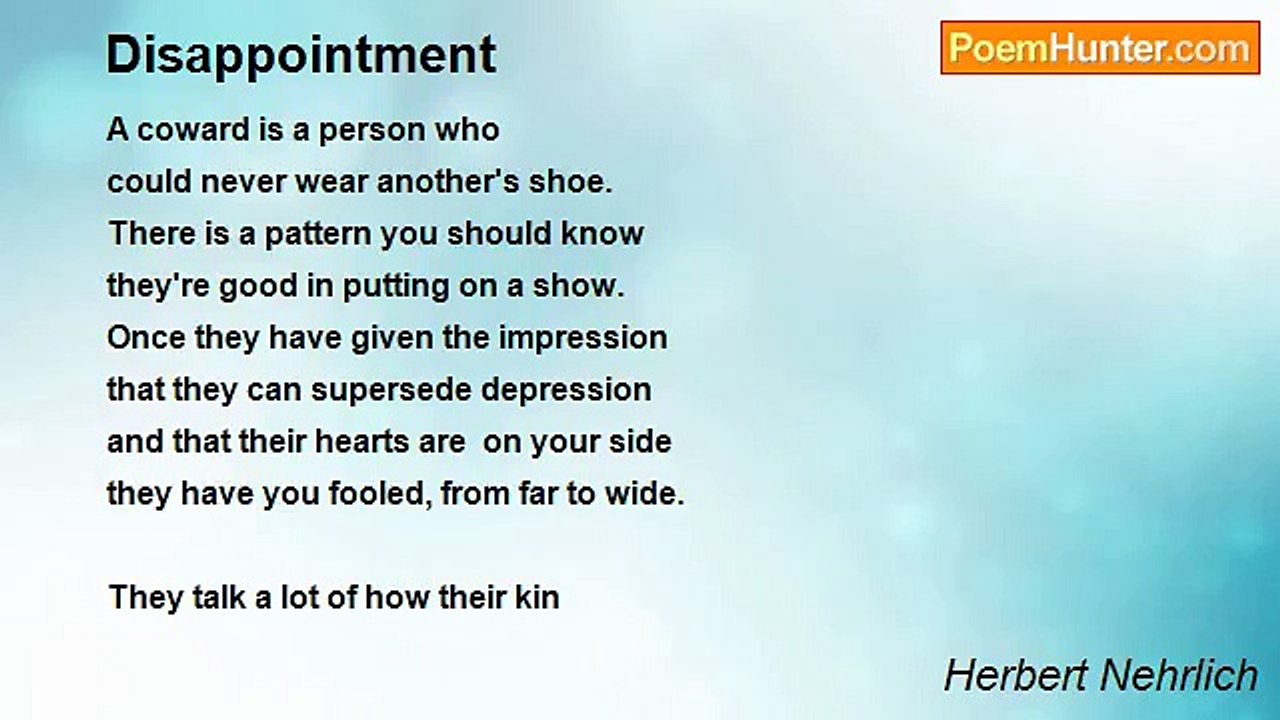 Disappointment

PoemHunter.com

A coward is a person who
could never wear another's shoe.
There is a pattern you should know
they're good in putting on a show.
Once they have given the impression
that they can supersede depression
and that their hearts are  on your side
they have you fooled, from far to wide.

They talk a lot of how their kin

Herbert Nehrlich